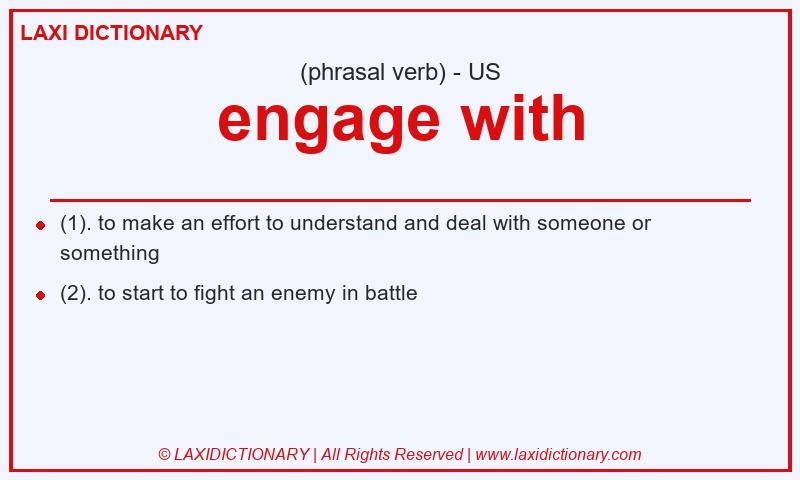 LAXI DICTIONARY

(phrasal verb) - US

engage with

- (1). to make an effort to understand and deal with someone or something
- (2). to start to fight an enemy in battle

© LAXIDICTIONARY | All Rights Reserved | www.laxidictionary.com